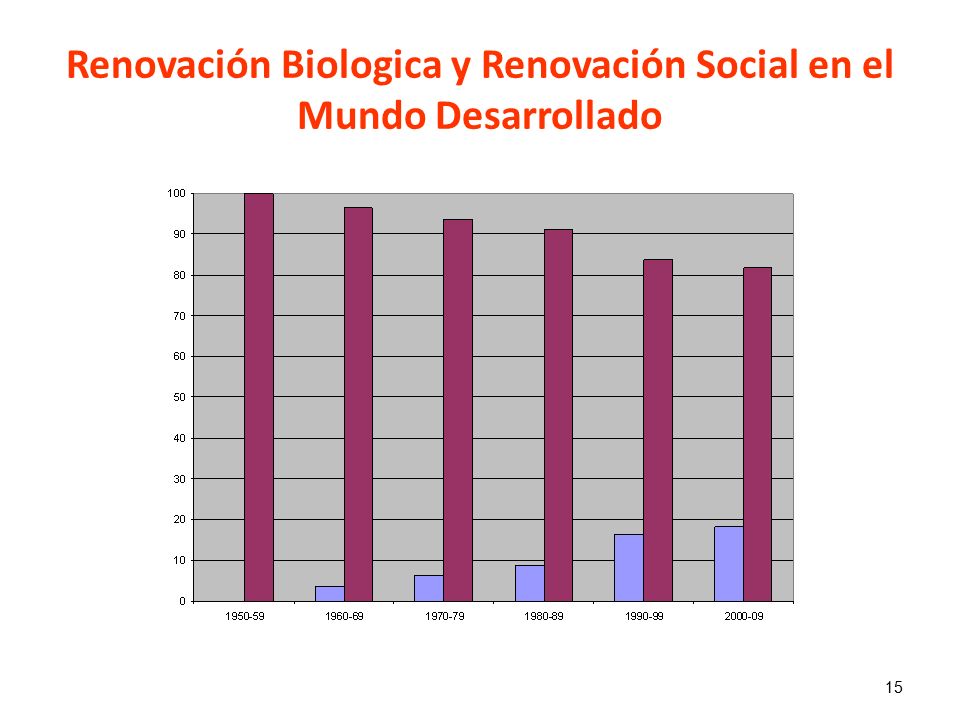 Renovación Biologica y Renovación Social en el Mundo Desarrollado

100
90
80
70
60
50
40
30
20
10
0

1950-59
1960-69
1970-79
1980-89
1990-99
2000-09

15